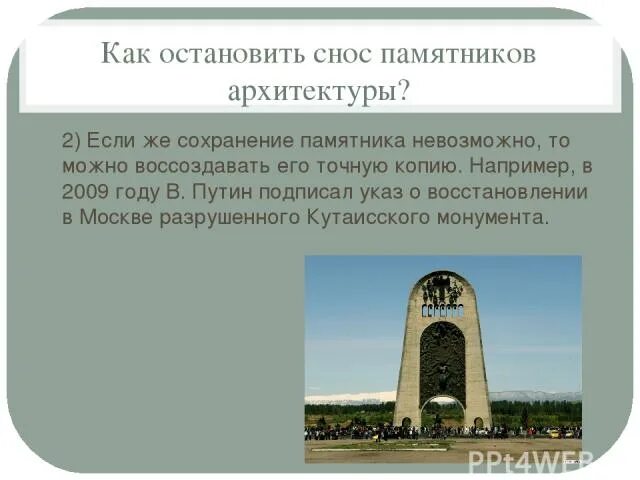 Как остановить снос памятников архитектуры?

2) Если же сохранение памятника невозможно, то можно воссоздавать его точную копию. Например, в 2009 году В. Путин подписал указ о восстановлении в Москве разрушенного Кутаисского монумента.

PPt4WEB